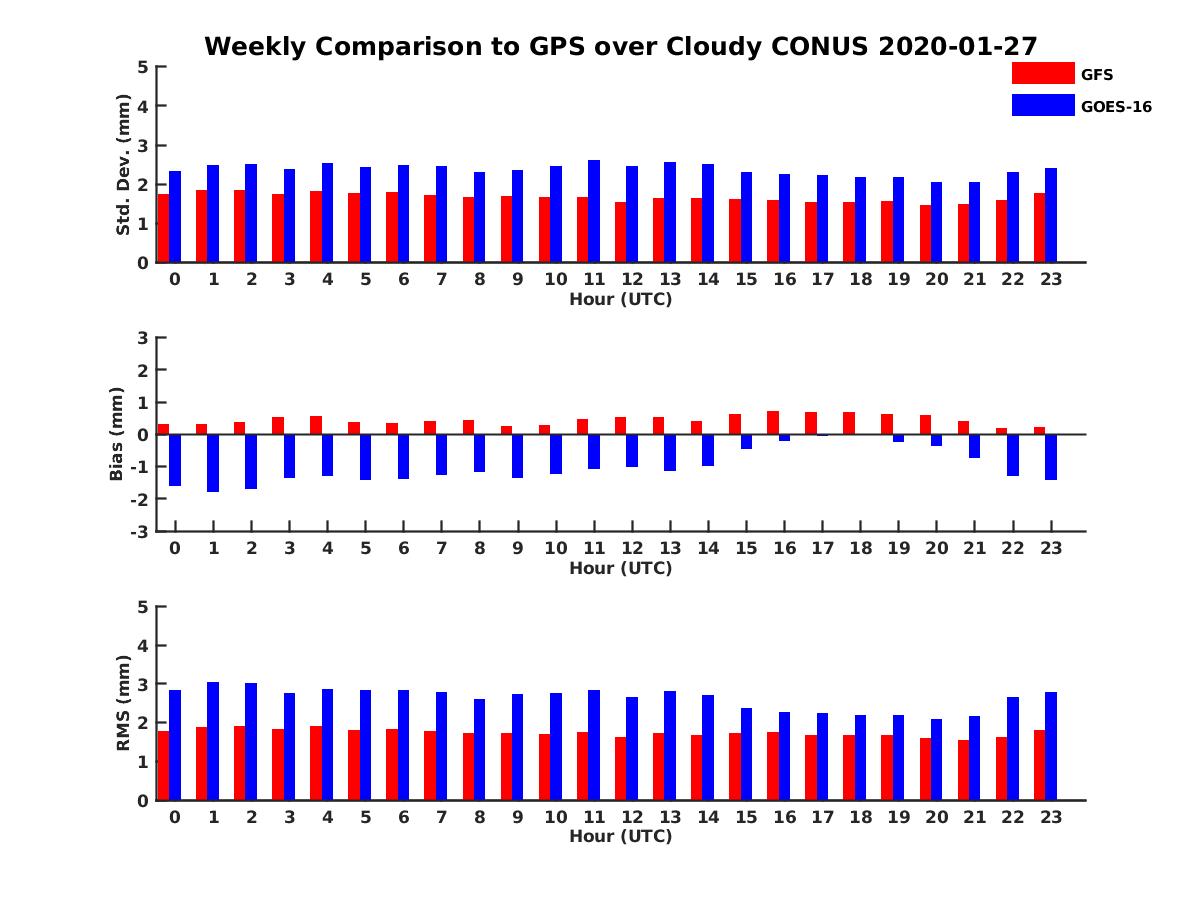 Weekly Comparison to GPS over Cloudy CONUS 2020-01-27

GFS
GOES-16

Std. Dev. (mm)
5
4
3
2
1
0
0 1 2 3 4 5 6 7 8 9 10 11 12 13 14 15 16 17 18 19 20 21 22 23
Hour (UTC)

Bias (mm)
3
2
1
0
-1
-2
-3
0 1 2 3 4 5 6 7 8 9 10 11 12 13 14 15 16 17 18 19 20 21 22 23
Hour (UTC)

RMS (mm)
5
4
3
2
1
0
0 1 2 3 4 5 6 7 8 9 10 11 12 13 14 15 16 17 18 19 20 21 22 23
Hour (UTC)